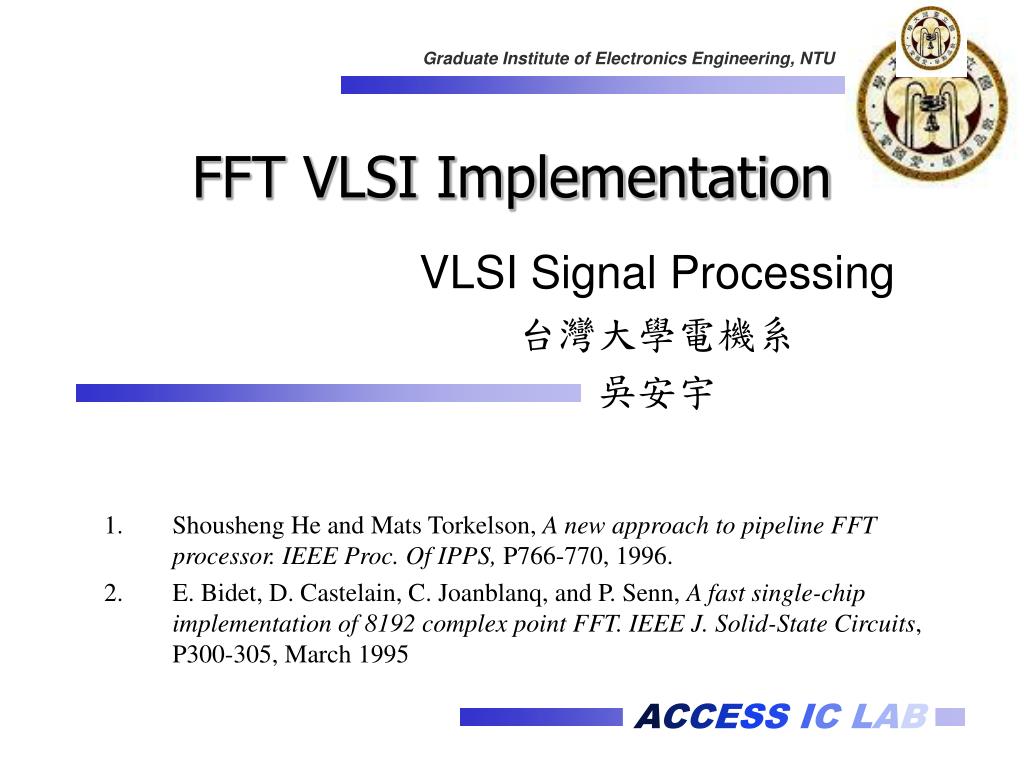 Graduate Institute of Electronics Engineering, NTU

FFT VLSI Implementation

VLSI Signal Processing

台灣大學電機系

吳安宇

1. Shousheng He and Mats Torkelson, A new approach to pipeline FFT processor. IEEE Proc. Of IPPS, P766-770, 1996.

2. E. Bidet, D. Castelain, C. Joanblanq, and P. Senn, A fast single-chip implementation of 8192 complex point FFT. IEEE J. Solid-State Circuits, P300-305, March 1995

ACCESS IC LAB